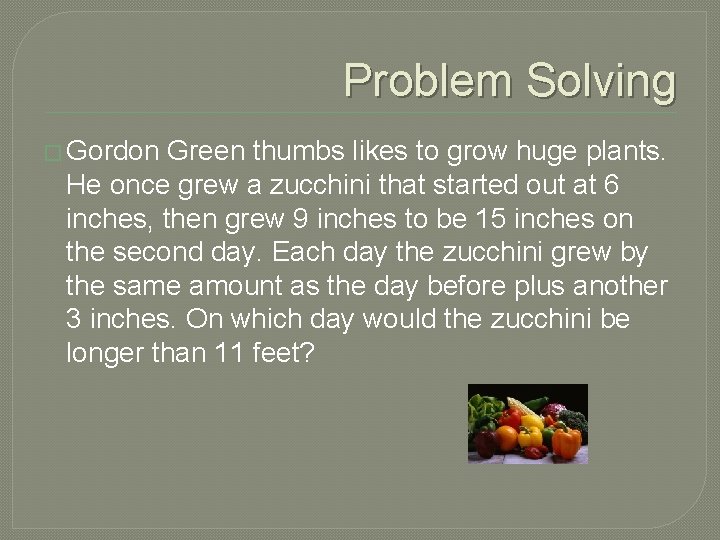 Problem Solving

Gordon Green thumbs likes to grow huge plants. He once grew a zucchini that started out at 6 inches, then grew 9 inches to be 15 inches on the second day. Each day the zucchini grew by the same amount as the day before plus another 3 inches. On which day would the zucchini be longer than 11 feet?